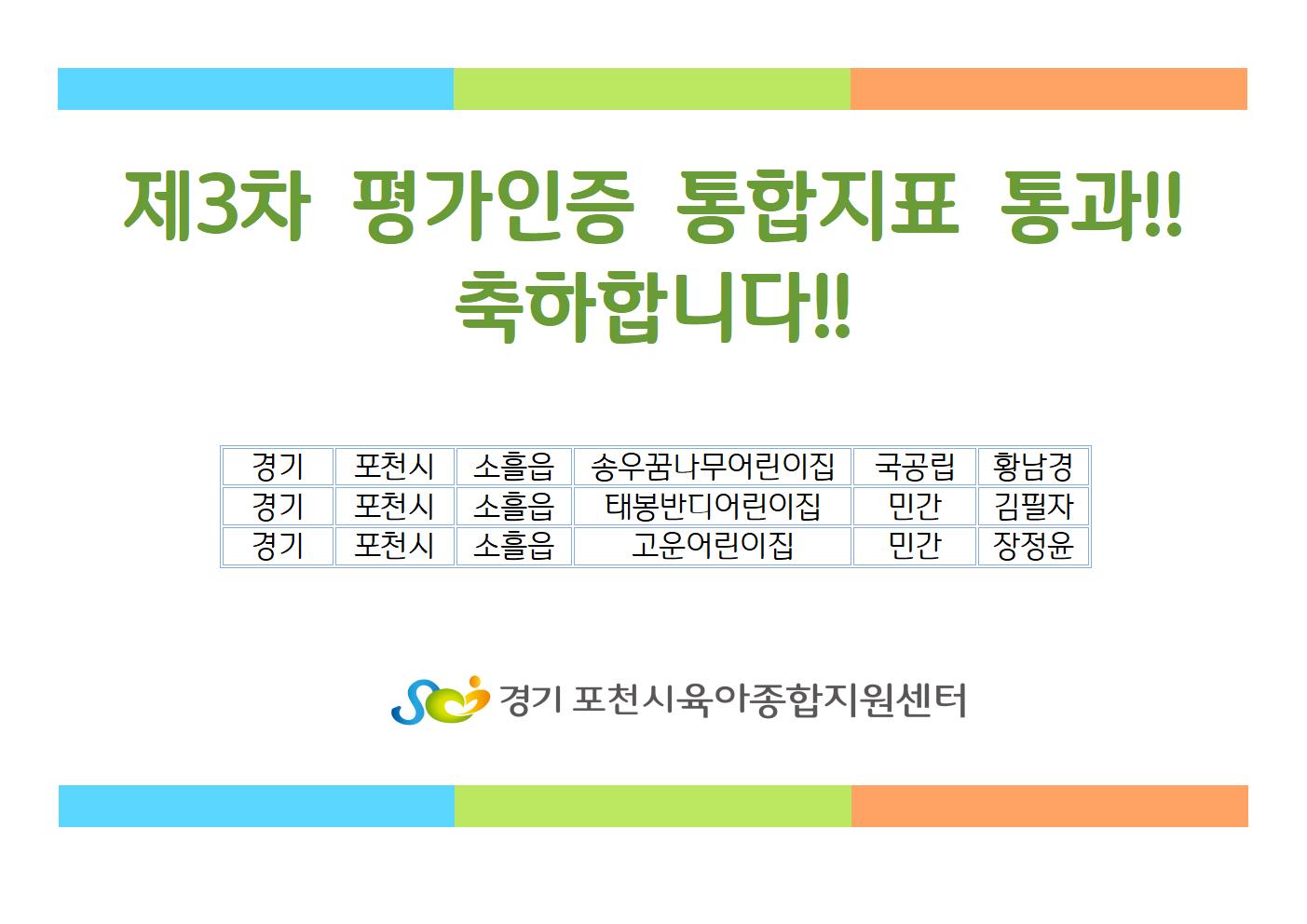 제3차 평가인증 통합지표 통과!!
축하합니다!!

| 경기 | 포천시 | 소흘읍 | 송우꿈나무어린이집 | 국공립 | 황남경 |
|---|---|---|---|---|---|
| 경기 | 포천시 | 소흘읍 | 태봉반디어린이집 | 민간 | 김필자 |
| 경기 | 포천시 | 소흘읍 | 고운어린이집 | 민간 | 장정윤 |

경기 포천시육아종합지원센터